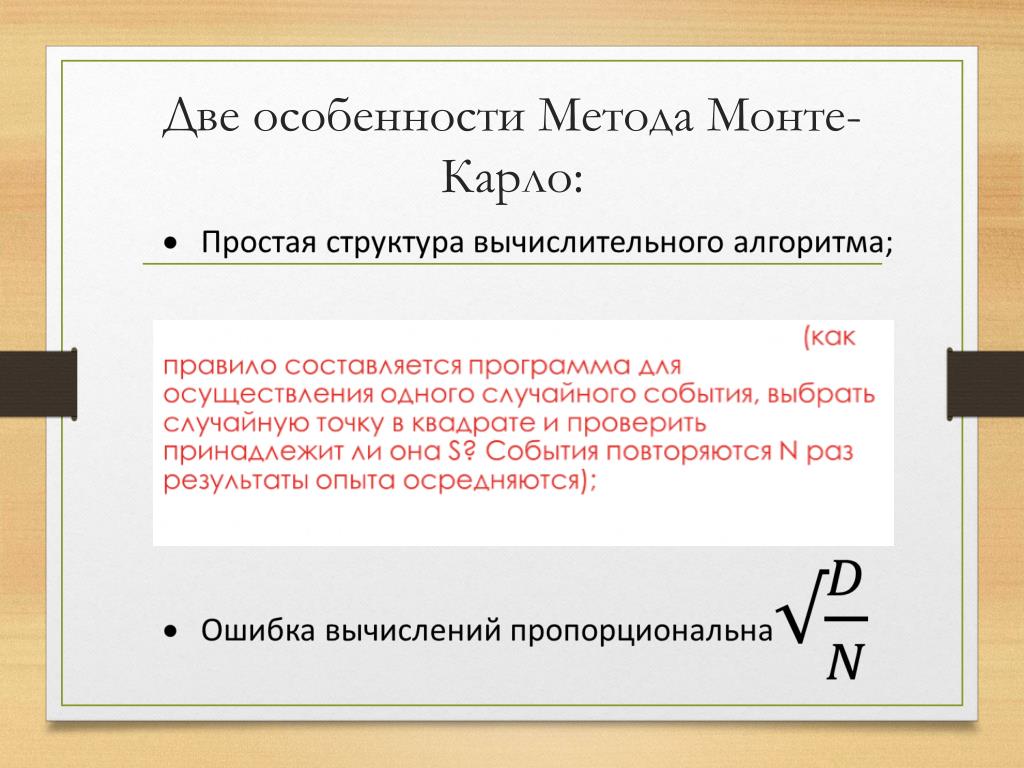 Две особенности Метода Монте-Карло:

• Простая структура вычислительного алгоритма;

(как правило составляется программа для осуществления одного случайного события, выбрать случайную точку в квадрате и проверить принадлежит ли она S? События повторяются N раз результаты опыта осредняются);

• Ошибка вычислений пропорциональна $\sqrt{\frac{D}{N}}$